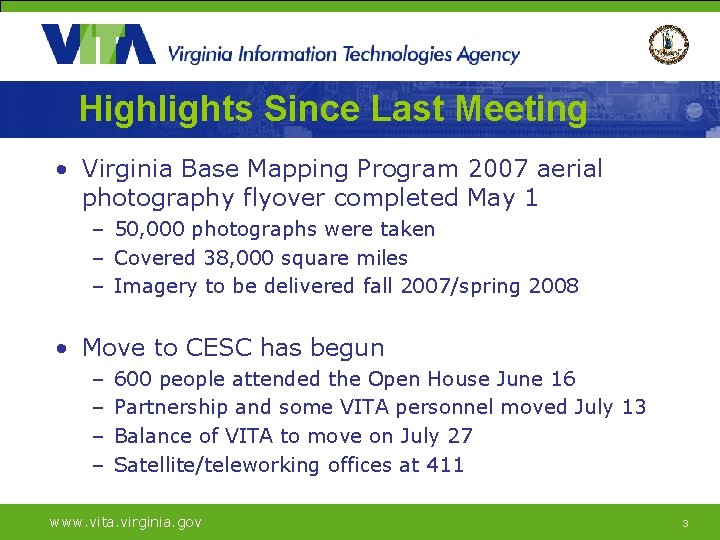 VITA Virginia Information Technologies Agency

Highlights Since Last Meeting

• Virginia Base Mapping Program 2007 aerial photography flyover completed May 1
– 50,000 photographs were taken
– Covered 38,000 square miles
– Imagery to be delivered fall 2007/spring 2008

• Move to CESC has begun
– 600 people attended the Open House June 16
– Partnership and some VITA personnel moved July 13
– Balance of VITA to move on July 27
– Satellite/teleworking offices at 411

www.vita.virginia.gov

3